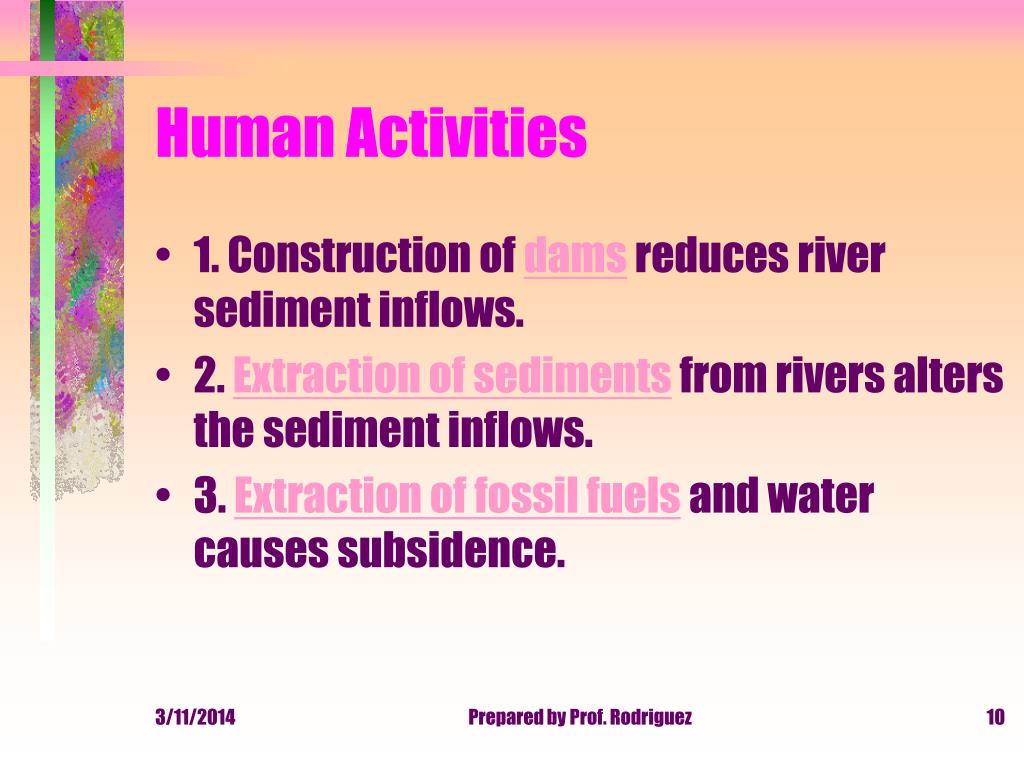 Human Activities

• 1. Construction of dams reduces river sediment inflows.
• 2. Extraction of sediments from rivers alters the sediment inflows.
• 3. Extraction of fossil fuels and water causes subsidence.

3/11/2014

Prepared by Prof. Rodriguez

10